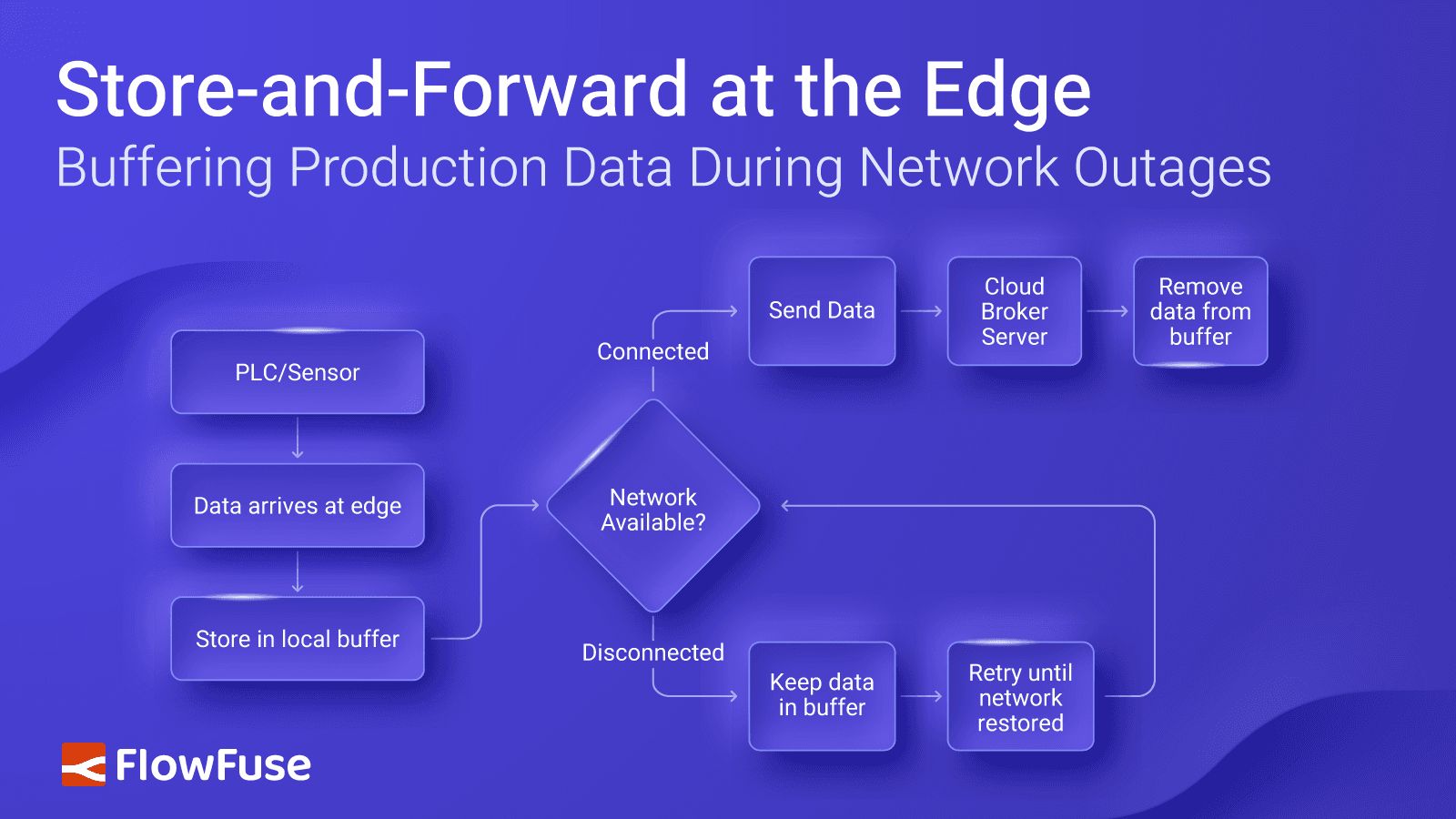 Store-and-Forward at the Edge
Buffering Production Data During Network Outages

PLC/Sensor

Data arrives at edge

Store in local buffer

Network Available?

Connected

Send Data

Cloud Broker Server

Remove data from buffer

Disconnected

Keep data in buffer

Retry until network restored

FlowFuse